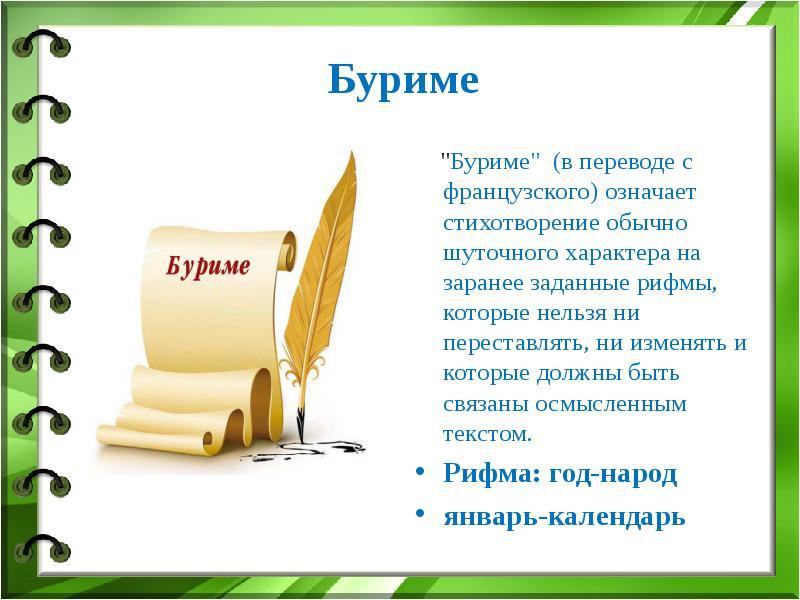 Буриме

Буриме

"Буриме" (в переводе с французского) означает стихотворение обычно шуточного характера на заранее заданные рифмы, которые нельзя ни переставлять, ни изменять и которые должны быть связаны осмысленным текстом.

• Рифма: год-народ
• январь-календарь